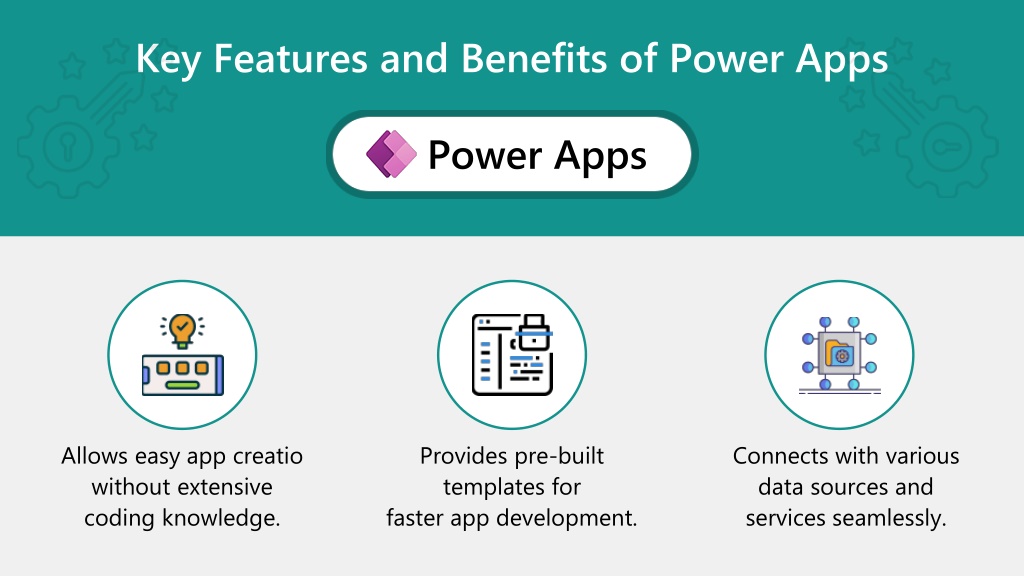 Key Features and Benefits of Power Apps

Power Apps

Allows easy app creatio without extensive coding knowledge.

Provides pre-built templates for faster app development.

Connects with various data sources and services seamlessly.